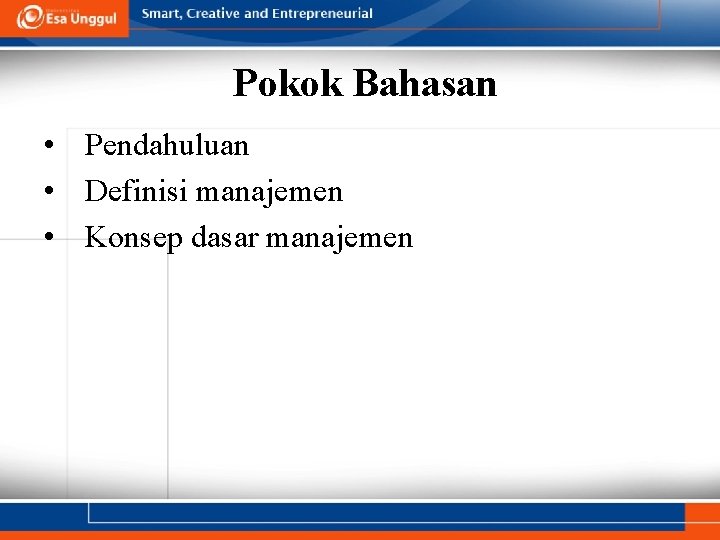 Esa Unggul

Smart, Creative and Entrepreneurial

Pokok Bahasan

• Pendahuluan
• Definisi manajemen
• Konsep dasar manajemen